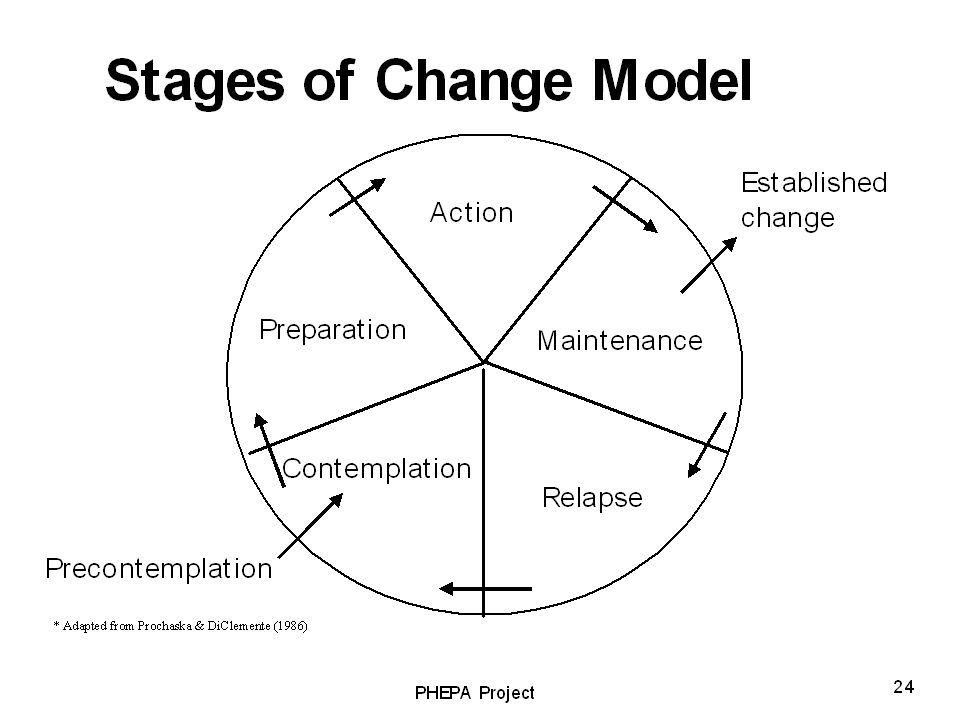 Stages of Change Model

Action

Established change

Preparation

Maintenance

Contemplation

Relapse

Precontemplation

* Adapted from Prochaska & DiClemente (1986)

PHEPA Project

24